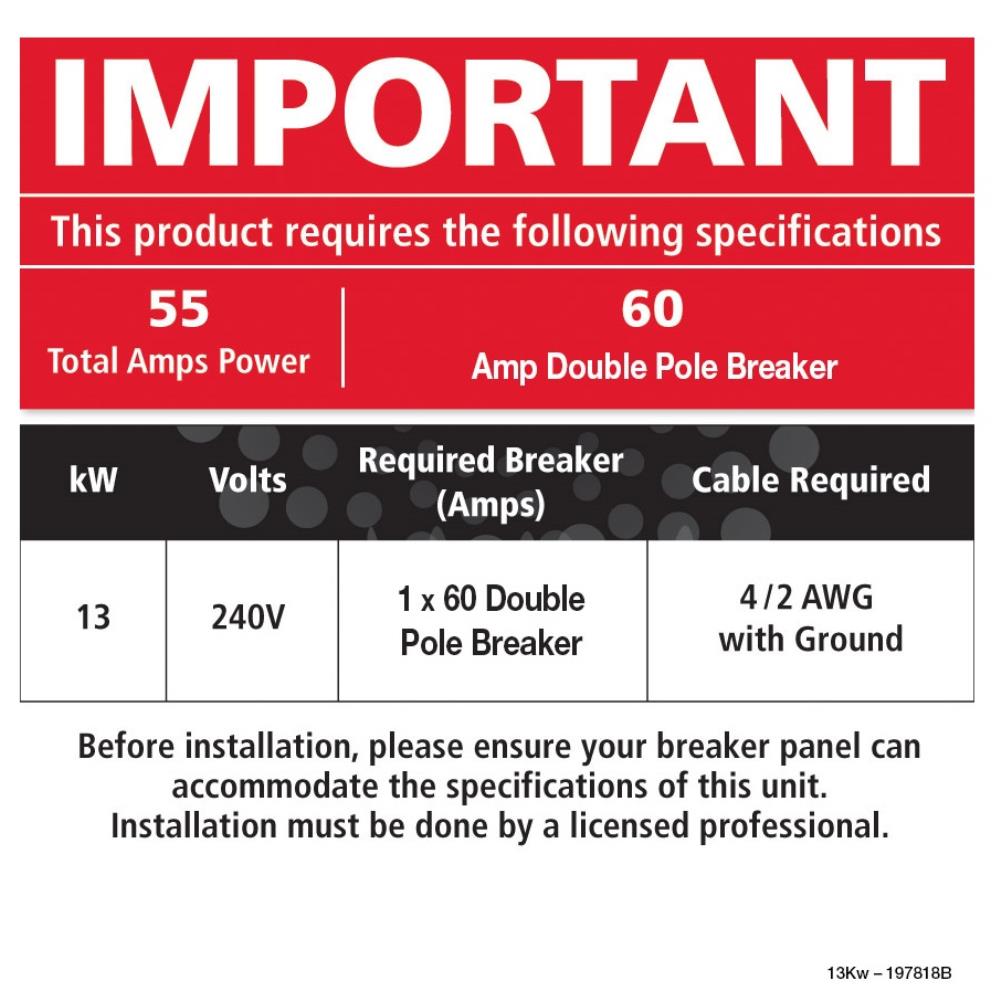 IMPORTANT

This product requires the following specifications

55
Total Amps Power

60
Amp Double Pole Breaker

| kW | Volts | Required Breaker (Amps) | Cable Required |
|---|---|---|---|
| 13 | 240V | 1 x 60 Double Pole Breaker | 4/2 AWG with Ground |

Before installation, please ensure your breaker panel can accommodate the specifications of this unit. Installation must be done by a licensed professional.

13Kw – 197818B